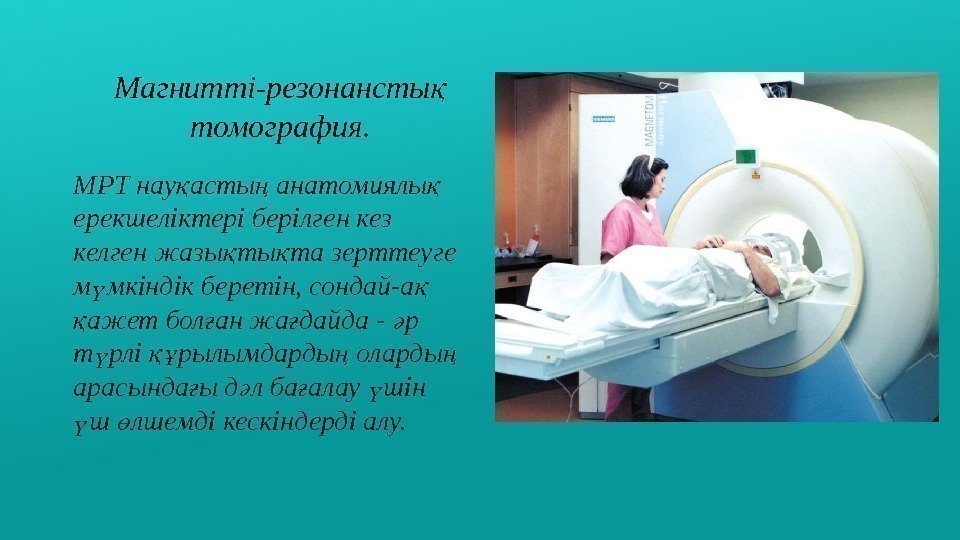 Магнитті-резонанстық томография.

МРТ науқастың анатомиялық ерекшеліктері берілген кез келген жазықтықта зерттеуге мүмкіндік беретін, сондай-ақ қажет болған жағдайда - әр түрлі құрылымдардың олардың арасындағы дәл бағалау үшін үш өлшемді кескіндерді алу.

SIEMENS

MAGNETOM